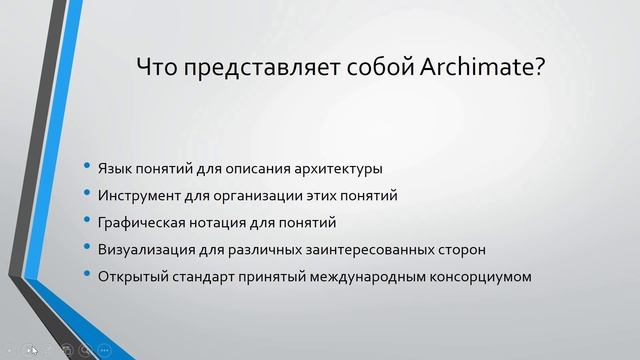 Что представляет собой Archimate?

• Язык понятий для описания архитектуры
• Инструмент для организации этих понятий
• Графическая нотация для понятий
• Визуализация для различных заинтересованных сторон
• Открытый стандарт принятый международным консорциумом